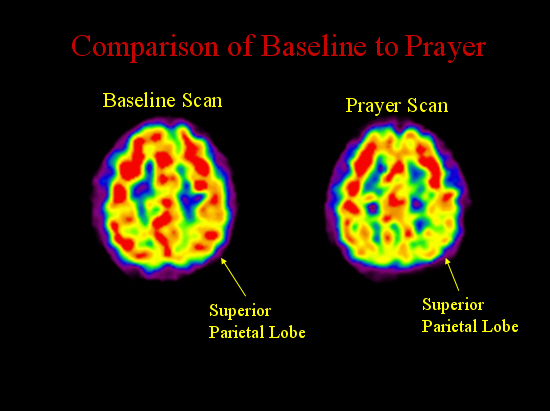 Comparison of Baseline to Prayer

Baseline Scan

Prayer Scan

Superior Parietal Lobe

Superior Parietal Lobe